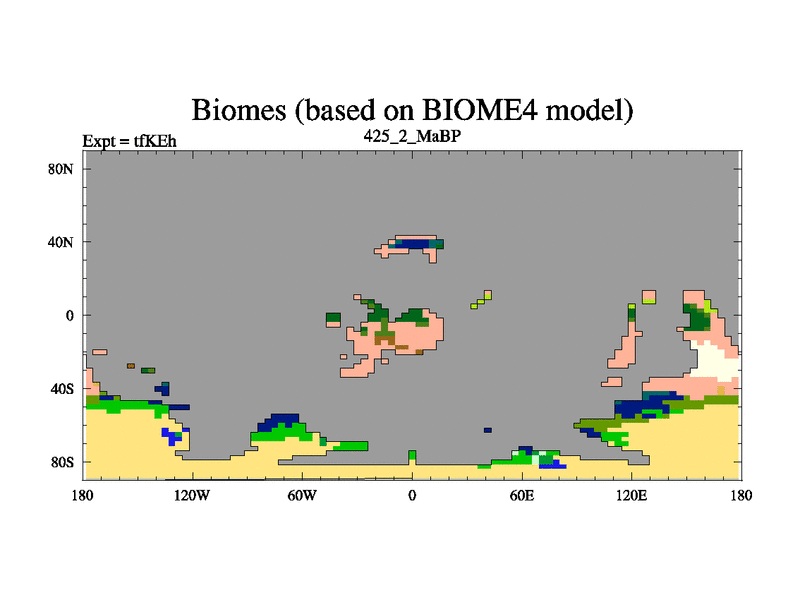 Biomes (based on BIOME4 model)

Expt = tfKEh

425_2_MaBP

80N
40N
0
40S
80S

180
120W
60W
0
60E
120E
180